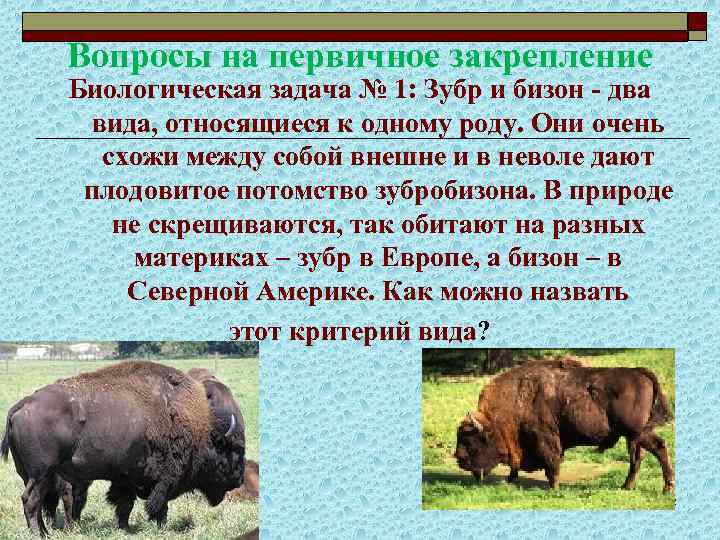 Вопросы на первичное закрепление

Биологическая задача № 1: Зубр и бизон - два вида, относящиеся к одному роду. Они очень схожи между собой внешне и в неволе дают плодовитое потомство зубробизона. В природе не скрещиваются, так обитают на разных материках – зубр в Европе, а бизон – в Северной Америке. Как можно назвать этот критерий вида?